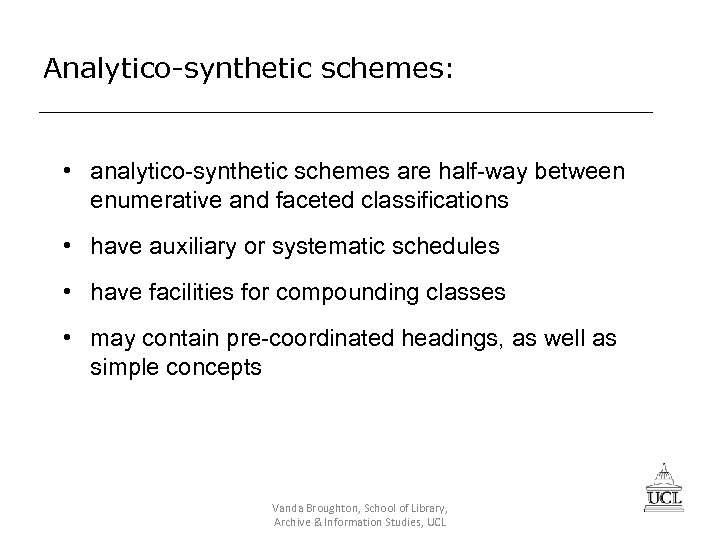 Analytico-synthetic schemes:

• analytico-synthetic schemes are half-way between enumerative and faceted classifications

• have auxiliary or systematic schedules

• have facilities for compounding classes

• may contain pre-coordinated headings, as well as simple concepts

Vanda Broughton, School of Library, Archive & Information Studies, UCL

UCL